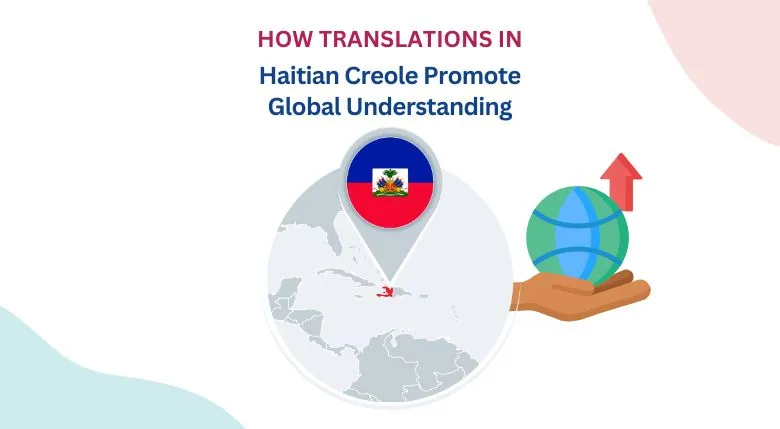 HOW TRANSLATIONS IN
Haitian Creole Promote Global Understanding